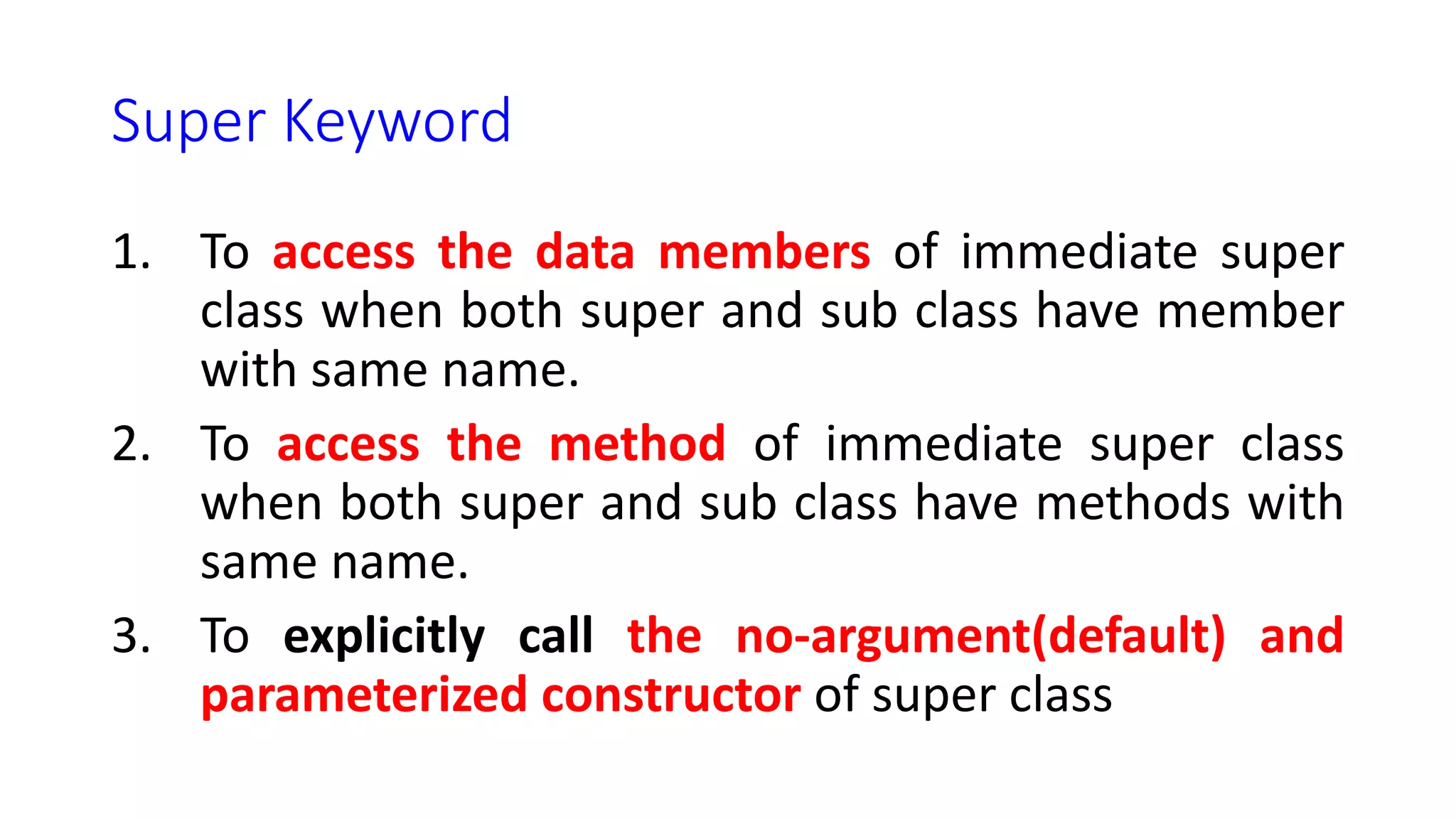 Super Keyword

1. To access the data members of immediate super class when both super and sub class have member with same name.

2. To access the method of immediate super class when both super and sub class have methods with same name.

3. To explicitly call the no-argument(default) and parameterized constructor of super class